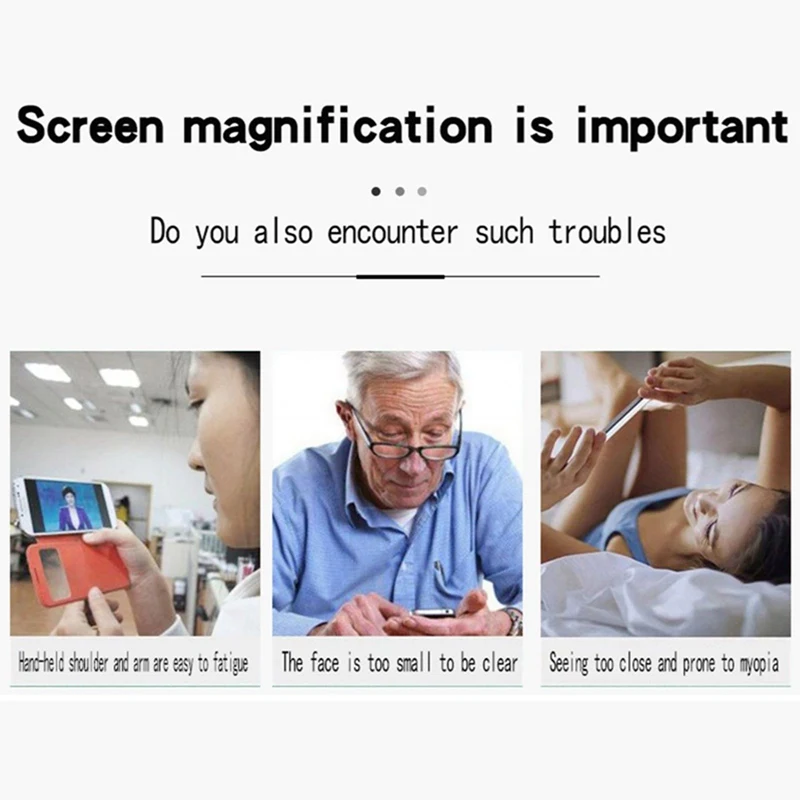 Screen magnification is important

Do you also encounter such troubles

Hand-held shoulder and arm are easy to fatigue

The face is too small to be clear

Seeing too close and prone to myopia